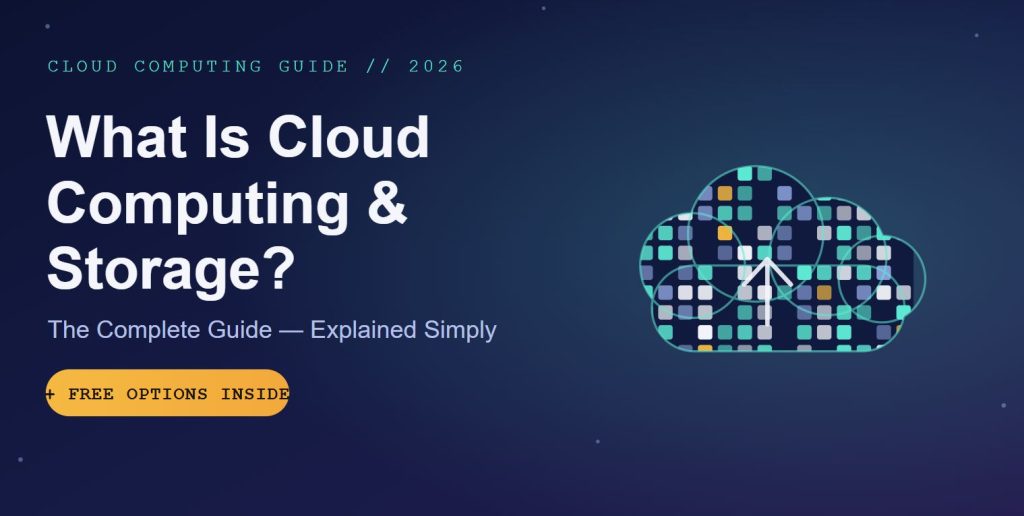 CLOUD COMPUTING GUIDE // 2026

What Is Cloud Computing & Storage?

The Complete Guide — Explained Simply

+ FREE OPTIONS INSIDE